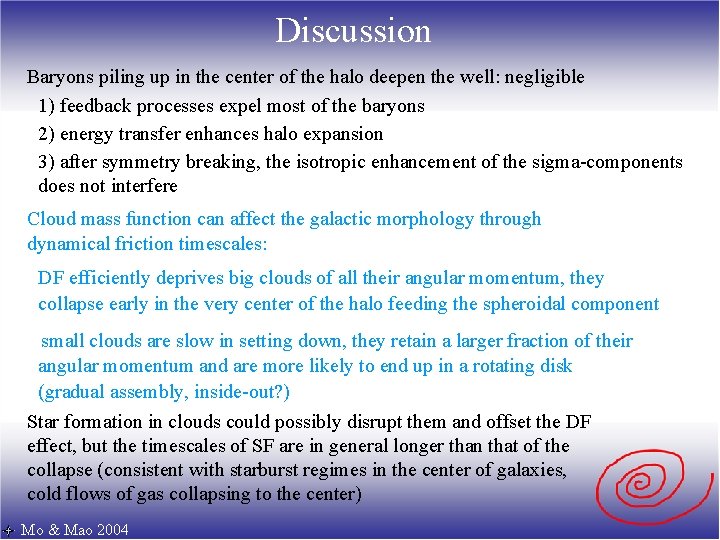 Discussion

Baryons piling up in the center of the halo deepen the well: negligible

1) feedback processes expel most of the baryons

2) energy transfer enhances halo expansion

3) after symmetry breaking, the isotropic enhancement of the sigma-components does not interfere

Cloud mass function can affect the galactic morphology through dynamical friction timescales:

DF efficiently deprives big clouds of all their angular momentum, they collapse early in the very center of the halo feeding the spheroidal component

small clouds are slow in setting down, they retain a larger fraction of their angular momentum and are more likely to end up in a rotating disk (gradual assembly, inside-out?)

Star formation in clouds could possibly disrupt them and offset the DF effect, but the timescales of SF are in general longer than that of the collapse (consistent with starburst regimes in the center of galaxies, cold flows of gas collapsing to the center)

Mo & Mao 2004